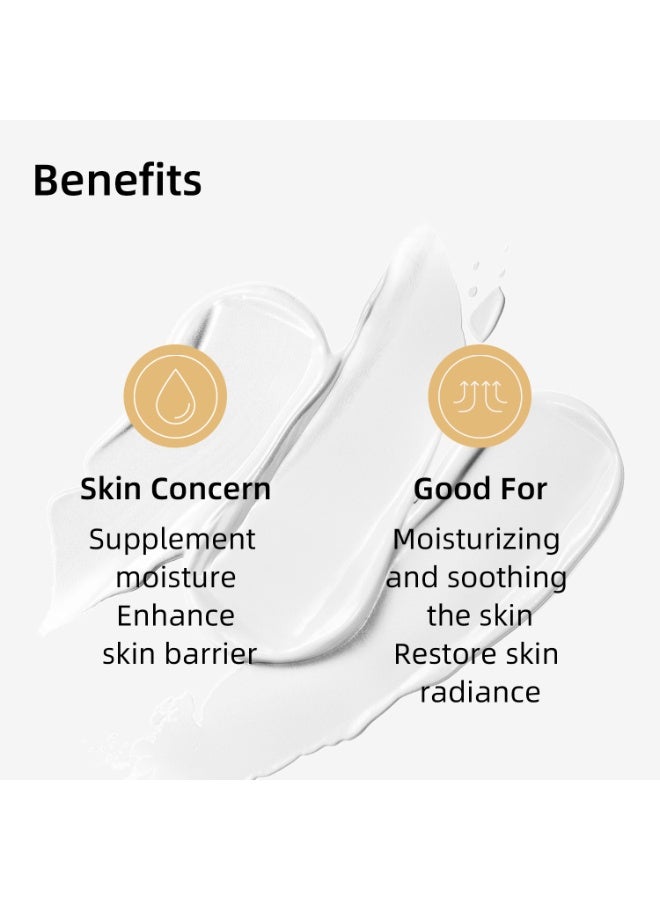 Benefits

Skin Concern
Supplement moisture
Enhance skin barrier

Good For
Moisturizing and soothing the skin
Restore skin radiance